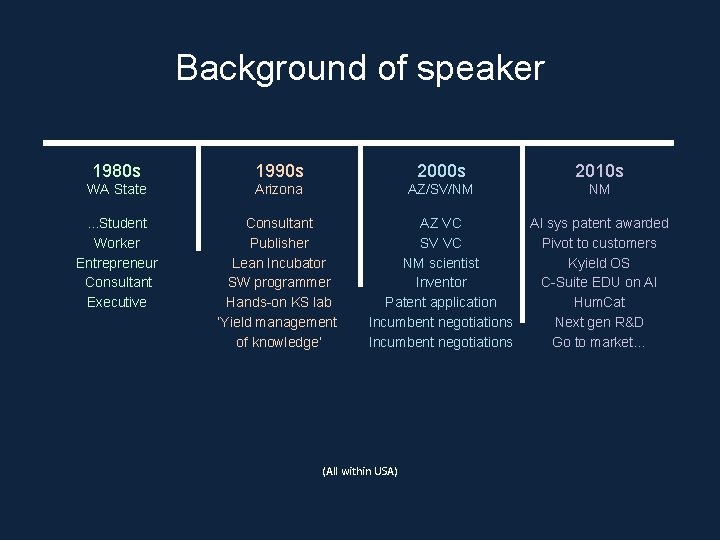 Background of speaker

1980s
WA State

...Student
Worker
Entrepreneur
Consultant
Executive

1990s
Arizona

Consultant
Publisher
Lean Incubator
SW programmer
Hands-on KS lab
'Yield management of knowledge'

2000s
AZ/SV/NM

AZ VC
SV VC
NM scientist
Inventor
Patent application
Incumbent negotiations
Incumbent negotiations

2010s
NM

AI sys patent awarded
Pivot to customers
Kyield OS
C-Suite EDU on AI
HumCat
Next gen R&D
Go to market...

(All within USA)